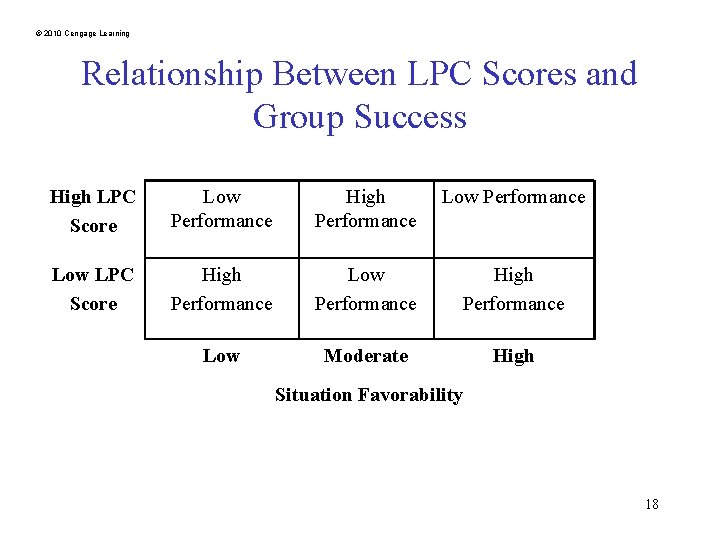 © 2010 Cengage Learning

Relationship Between LPC Scores and Group Success

| | | | |
|---|---|---|---|
| High LPC Score | Low Performance | High Performance | Low Performance |
| Low LPC Score | High Performance | Low Performance | High Performance |
| | Low | Moderate | High |

Situation Favorability

18